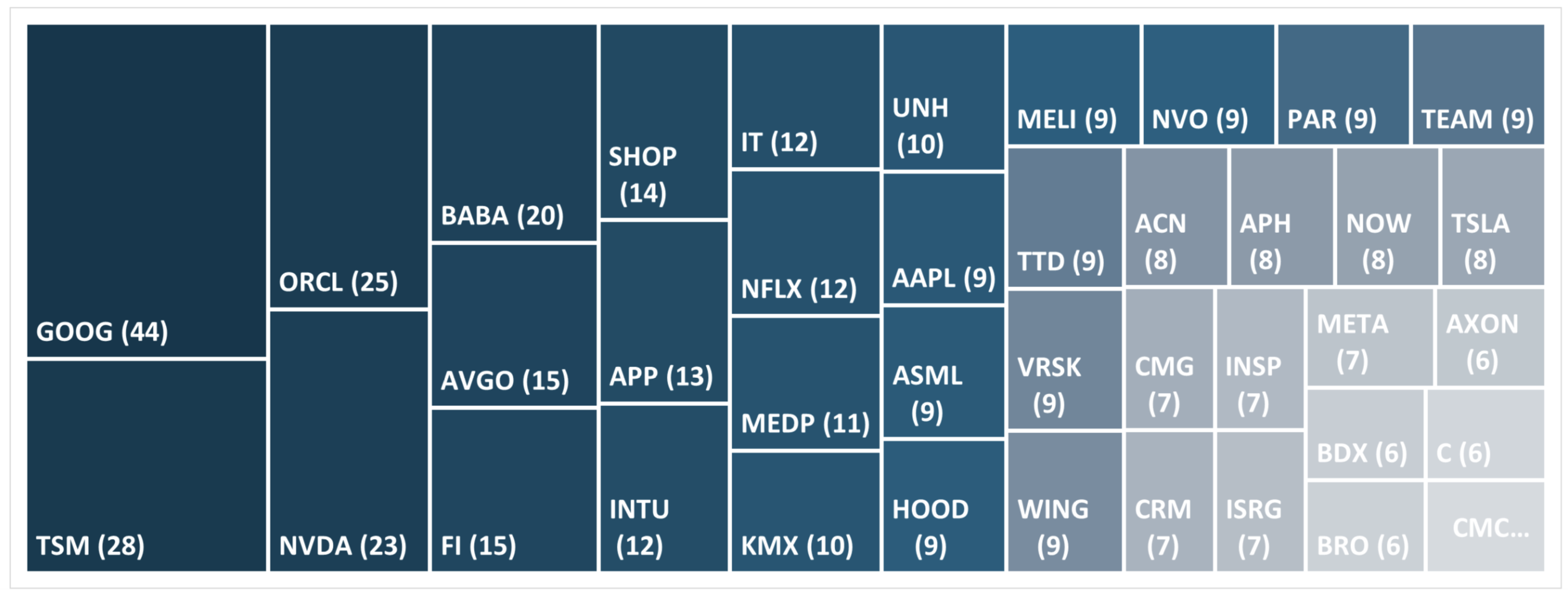 GOOG (44)
TSM (28)
ORCL (25)
NVDA (23)
BABA (20)
AVGO (15)
FI (15)
SHOP (14)
APP (13)
INTU (12)
IT (12)
NFLX (12)
MEDP (11)
KMX (10)
UNH (10)
AAPL (9)
ASML (9)
HOOD (9)
MELI (9)
NVO (9)
PAR (9)
TEAM (9)
TTD (9)
ACN (8)
APH (8)
NOW (8)
TSLA (8)
VRSK (9)
CMG (7)
INSP (7)
META (7)
AXON (6)
WING (9)
CRM (7)
ISRG (7)
BDX (6)
C (6)
BRO (6)
CMC...